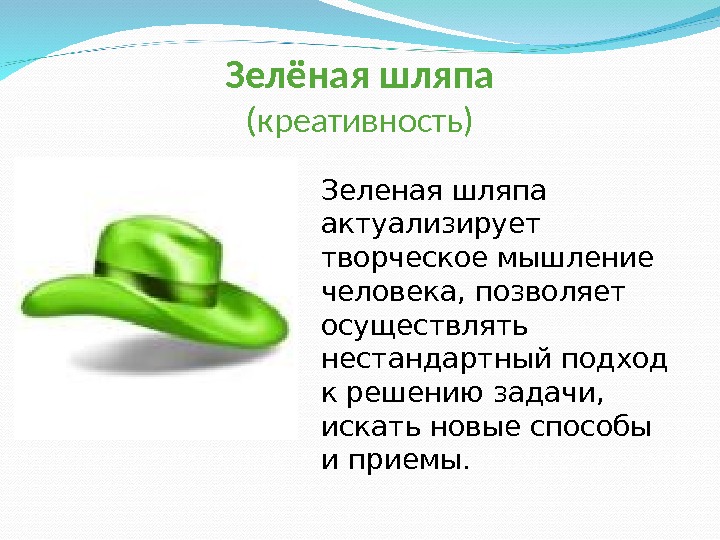 Зелёная шляпа
(креативность)

Зеленая шляпа актуализирует творческое мышление человека, позволяет осуществлять нестандартный подход к решению задачи, искать новые способы и приемы.